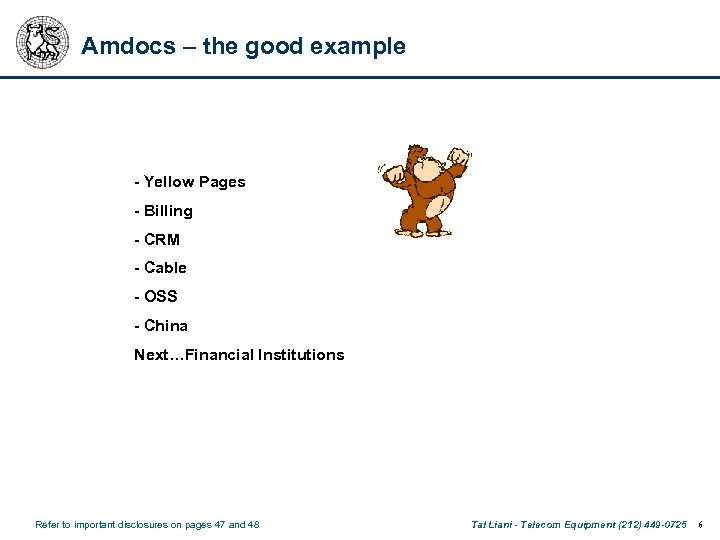 Amdocs – the good example

- Yellow Pages
- Billing
- CRM
- Cable
- OSS
- China
Next…Financial Institutions

Refer to important disclosures on pages 47 and 48

Tal Liani - Telecom Equipment (212) 449-0725 6